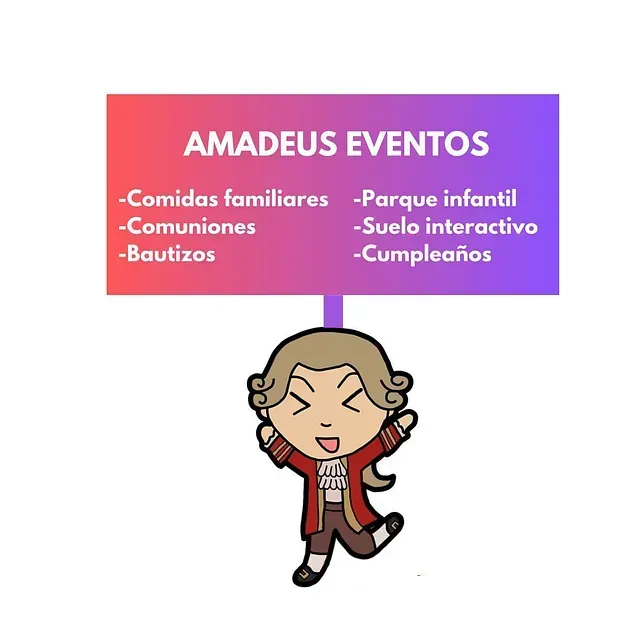 AMADEUS EVENTOS

-Comidas familiares
-Comuniones
-Bautizos

-Parque infantil
-Suelo interactivo
-Cumpleaños